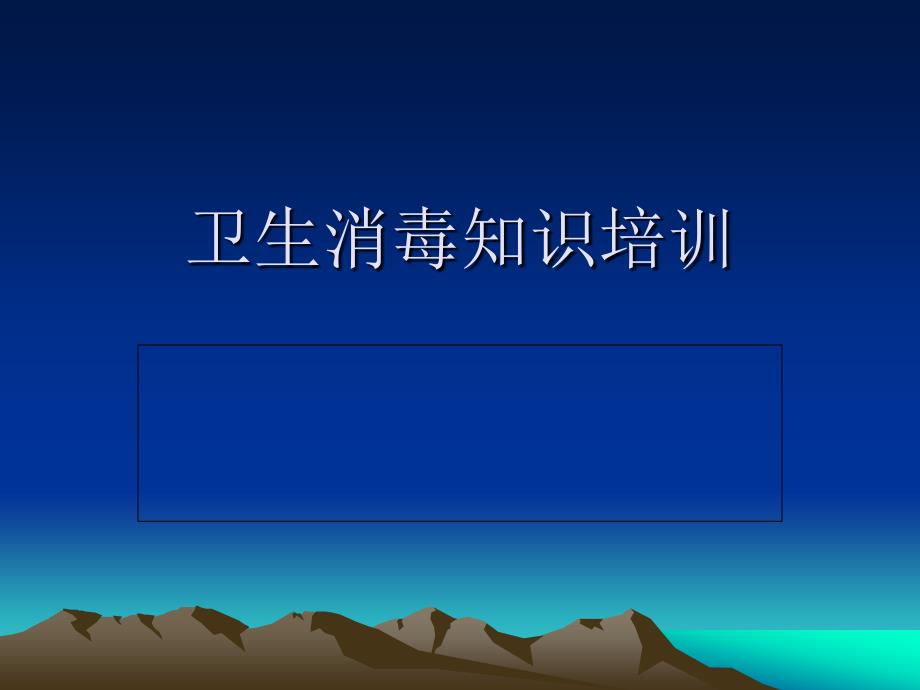 卫生消毒知识培训